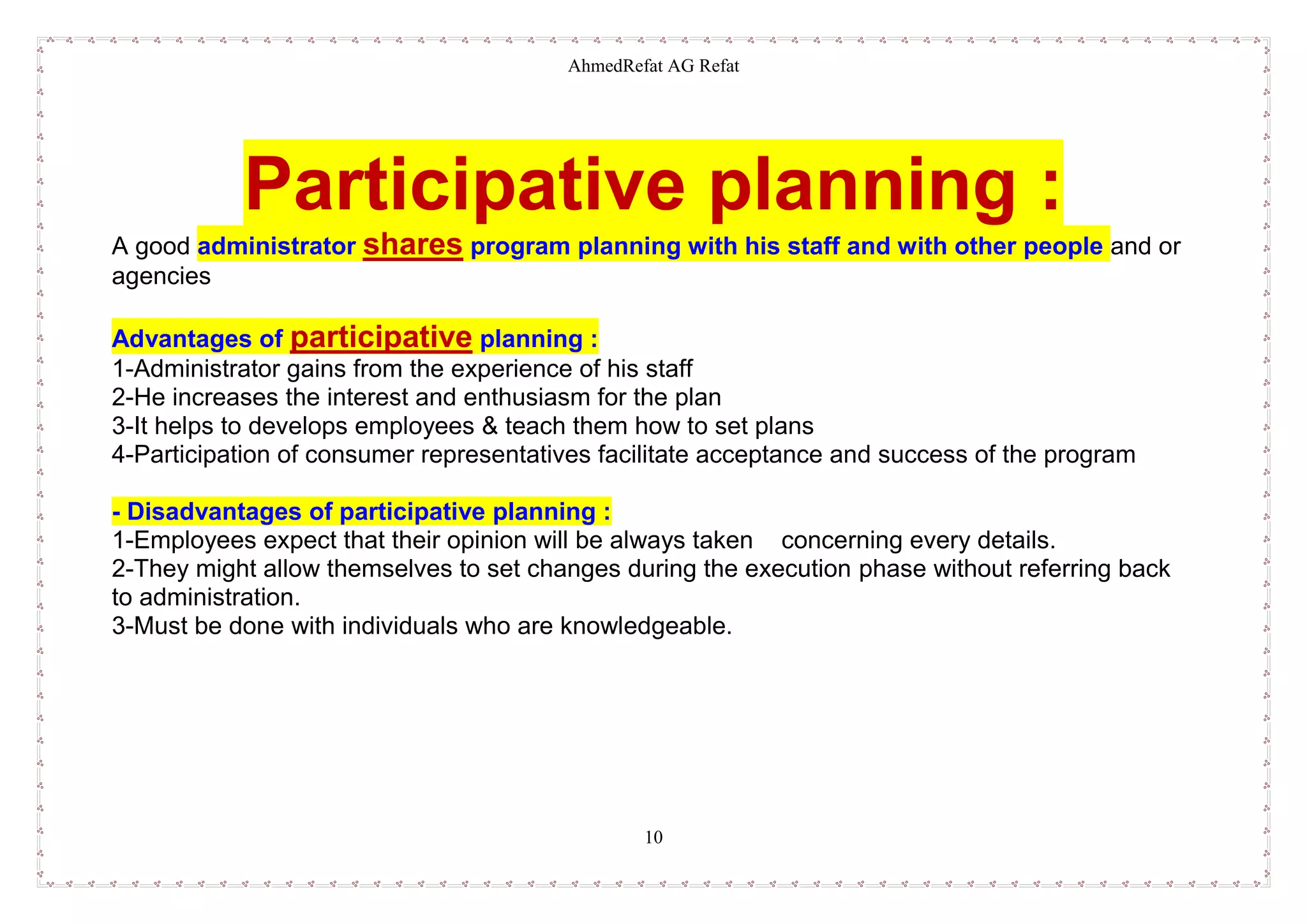 AhmedRefat AG Refat

Participative planning :

A good administrator shares program planning with his staff and with other people and or agencies

Advantages of participative planning :
1-Administrator gains from the experience of his staff
2-He increases the interest and enthusiasm for the plan
3-It helps to develops employees & teach them how to set plans
4-Participation of consumer representatives facilitate acceptance and success of the program

- Disadvantages of participative planning :
1-Employees expect that their opinion will be always taken concerning every details.
2-They might allow themselves to set changes during the execution phase without referring back to administration.
3-Must be done with individuals who are knowledgeable.

10